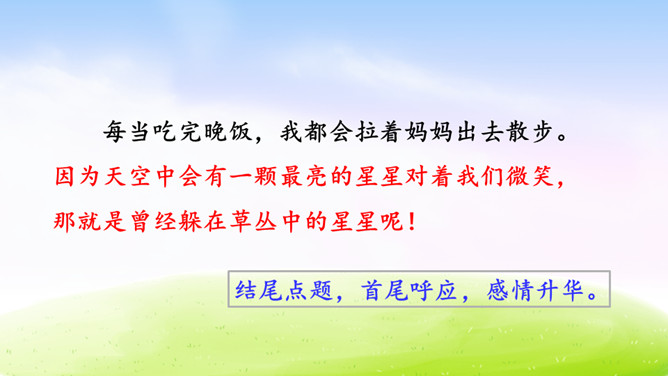 每当吃完晚饭，我都会拉着妈妈出去散步。因为天空中会有一颗最亮的星星对着我们微笑，那就是曾经躲在草丛中的星星呢！

结尾点题，首尾呼应，感情升华。